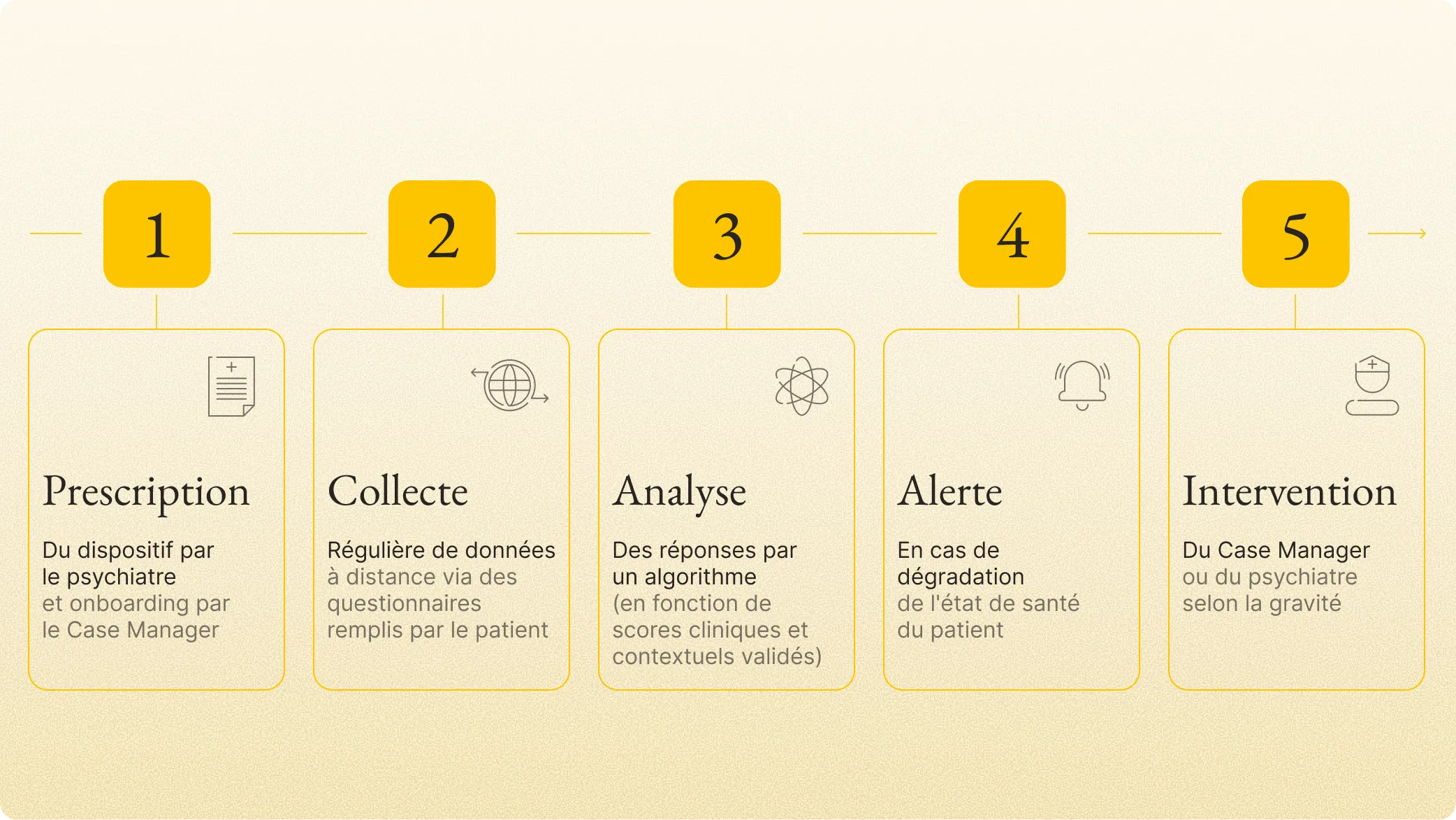 1

Prescription

Du dispositif par le psychiatre et onboarding par le Case Manager

2

Collecte

Régulière de données à distance via des questionnaires remplis par le patient

3

Analyse

Des réponses par un algorithme (en fonction de scores cliniques et contextuels validés)

4

Alerte

En cas de dégradation de l'état de santé du patient

5

Intervention

Du Case Manager ou du psychiatre selon la gravité